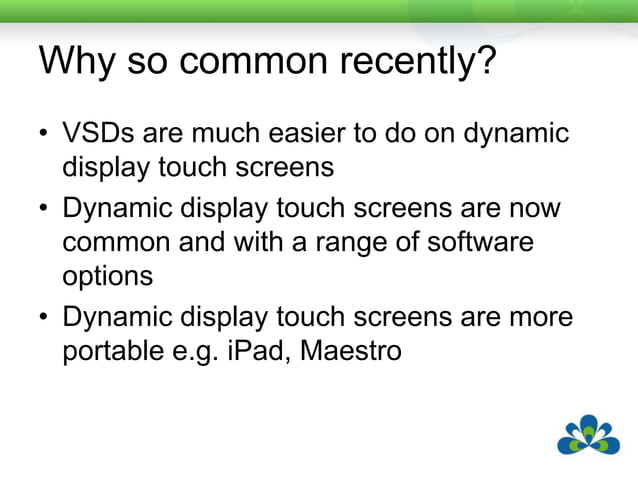 Why so common recently?

• VSDs are much easier to do on dynamic display touch screens
• Dynamic display touch screens are now common and with a range of software options
• Dynamic display touch screens are more portable e.g. iPad, Maestro